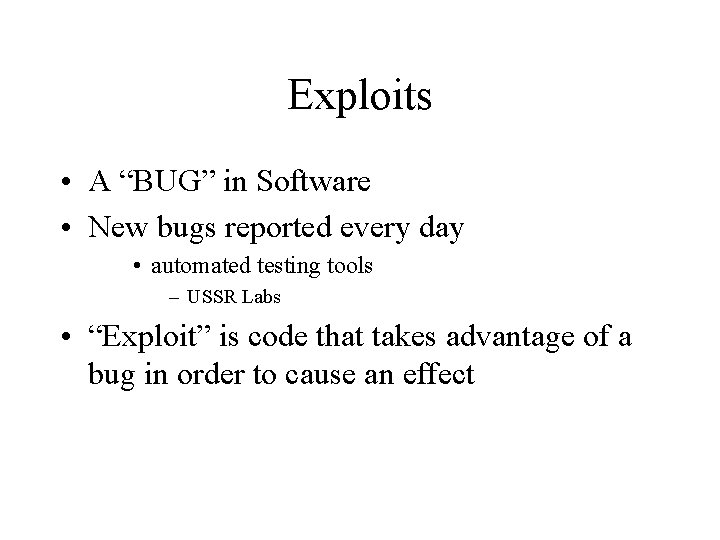 Exploits

• A “BUG” in Software
• New bugs reported every day
  • automated testing tools
    – USSR Labs
• “Exploit” is code that takes advantage of a bug in order to cause an effect